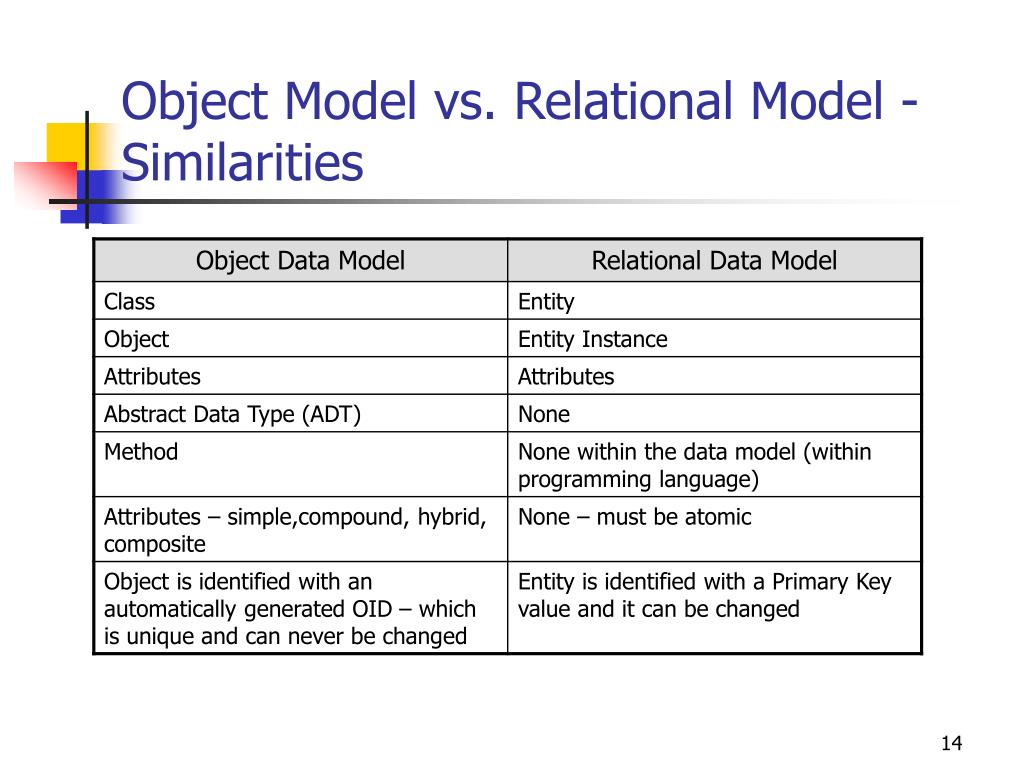 Object Model vs. Relational Model - Similarities

| Object Data Model | Relational Data Model |
|---|---|
| Class | Entity |
| Object | Entity Instance |
| Attributes | Attributes |
| Abstract Data Type (ADT) | None |
| Method | None within the data model (within programming language) |
| Attributes – simple,compound, hybrid, composite | None – must be atomic |
| Object is identified with an automatically generated OID – which is unique and can never be changed | Entity is identified with a Primary Key value and it can be changed |

14